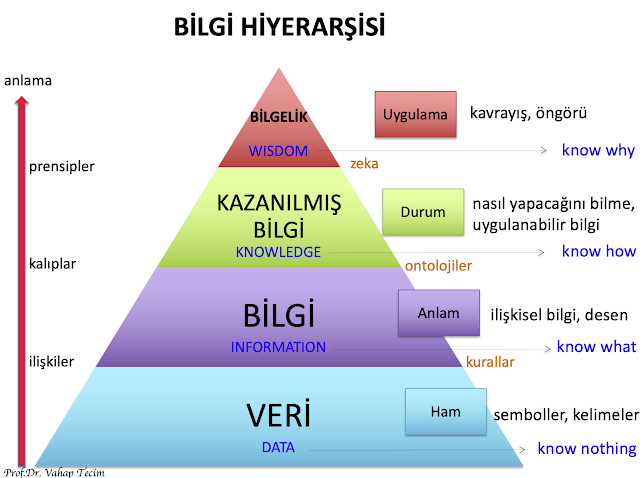 BİLGİ HİYERARŞİSİ

anlama

prensipler

kalıplar

ilişkiler

BİLGELİK
WISDOM

zeka

Uygulama

kavrayış, öngörü

know why

KAZANILMIŞ BİLGİ
KNOWLEDGE

ontolojiler

Durum

nasıl yapacağını bilme, uygulanabilir bilgi

know how

BİLGİ
INFORMATION

kurallar

Anlam

ilişkisel bilgi, desen

know what

VERİ
DATA

Ham

semboller, kelimeler

know nothing

Prof.Dr. Vahap Tecim